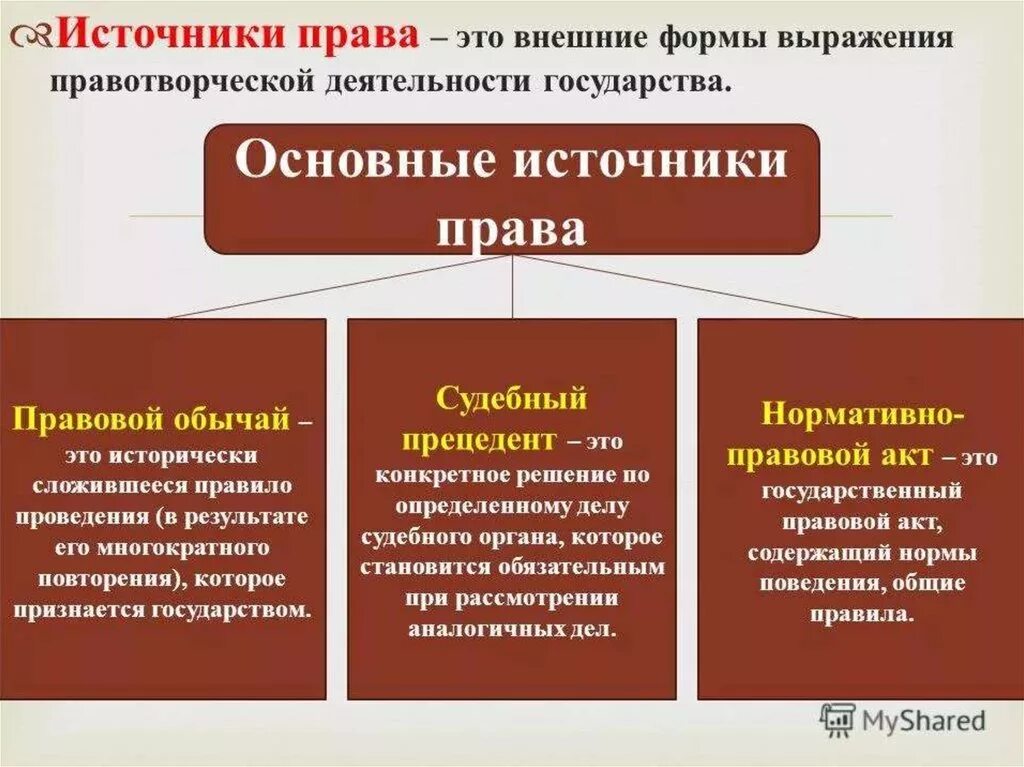 Источники права – это внешние формы выражения правотворческой деятельности государства.

Основные источники права

Правовой обычай – это исторически сложившееся правило проведения (в результате его многократного повторения), которое признается государством.

Судебный прецедент – это конкретное решение по определенному делу судебного органа, которое становится обязательным при рассмотрении аналогичных дел.

Нормативно-правовой акт – это государственный правовой акт, содержащий нормы поведения, общие правила.

MyShared